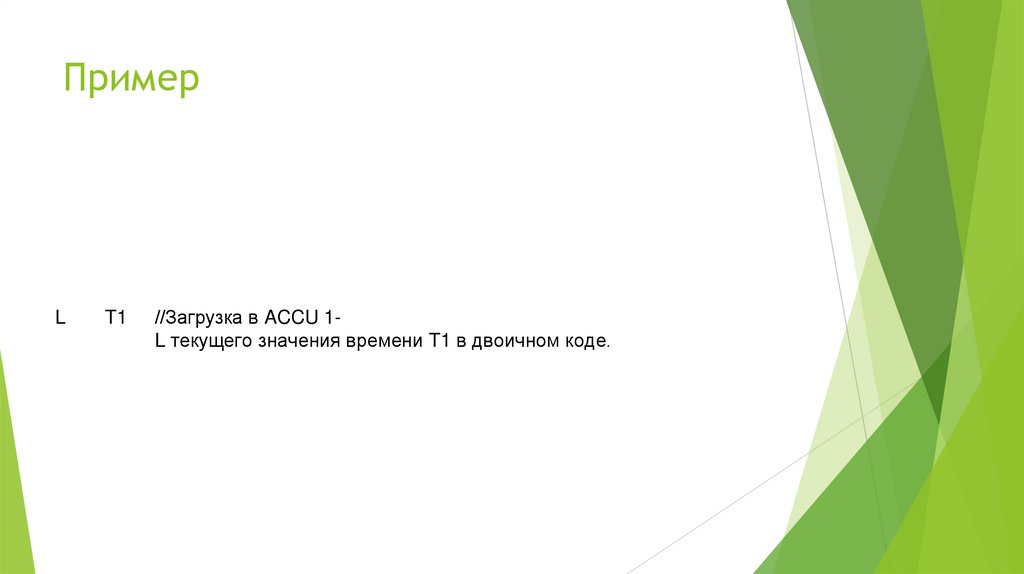 Пример

L T1 //Загрузка в ACCU 1-
L текущего значения времени T1 в двоичном коде.